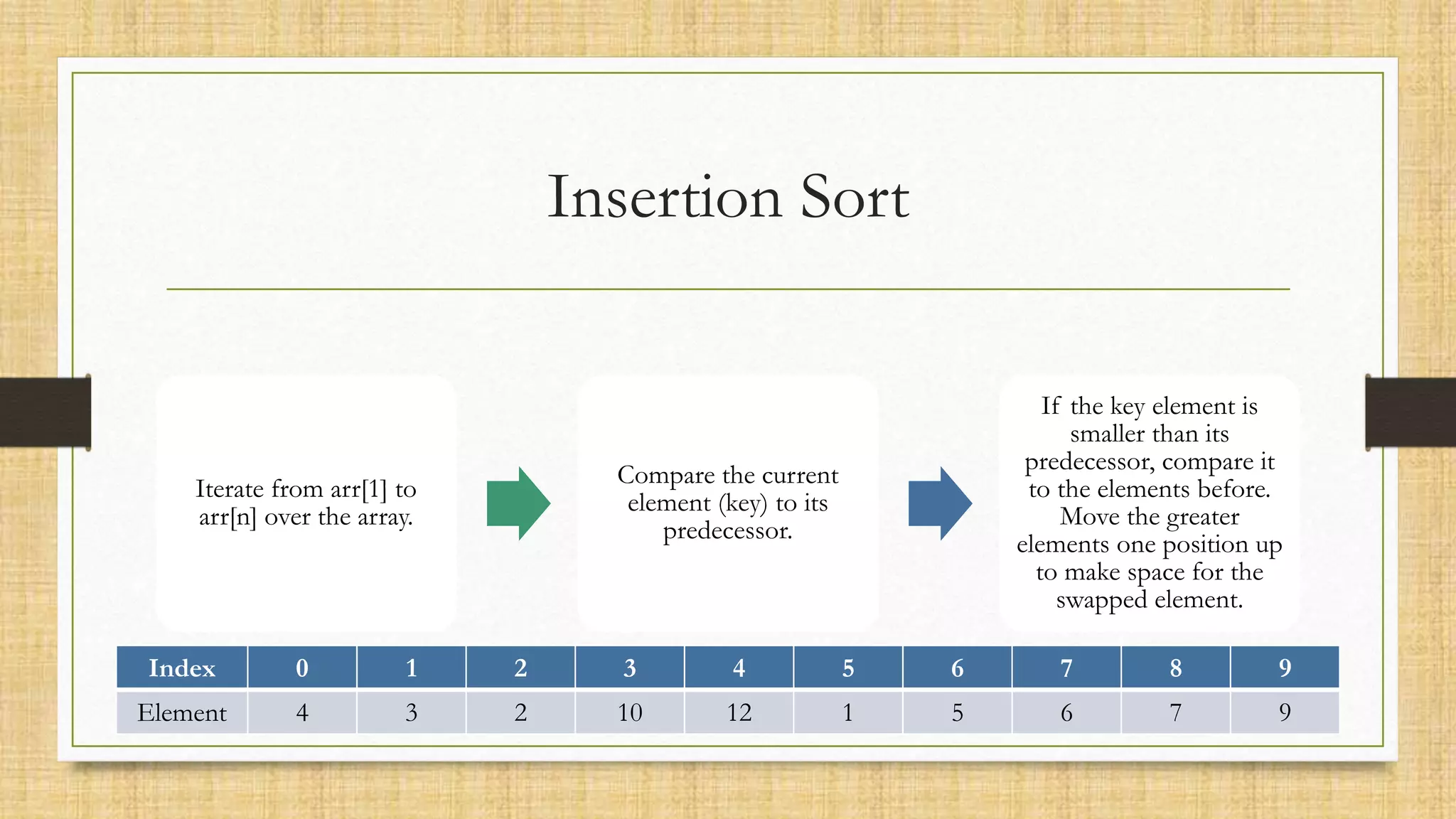 Insertion Sort

Iterate from arr[1] to arr[n] over the array.

Compare the current element (key) to its predecessor.

If the key element is smaller than its predecessor, compare it to the elements before. Move the greater elements one position up to make space for the swapped element.

| Index | 0 | 1 | 2 | 3 | 4 | 5 | 6 | 7 | 8 | 9 |
|---|---|---|---|---|---|---|---|---|---|---|
| Element | 4 | 3 | 2 | 10 | 12 | 1 | 5 | 6 | 7 | 9 |